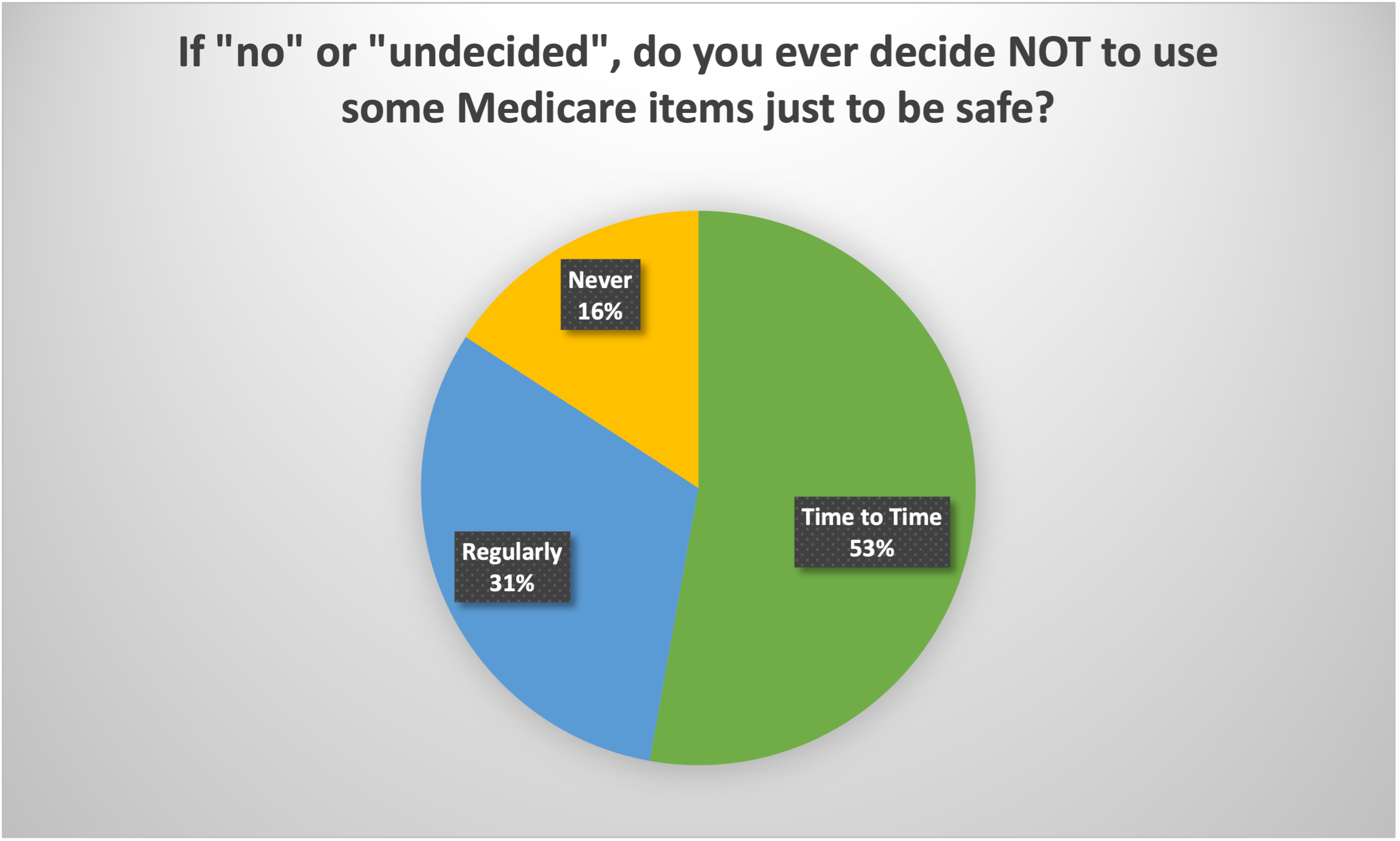 If "no" or "undecided", do you ever decide NOT to use some Medicare items just to be safe?

Never
16%

Regularly
31%

Time to Time
53%